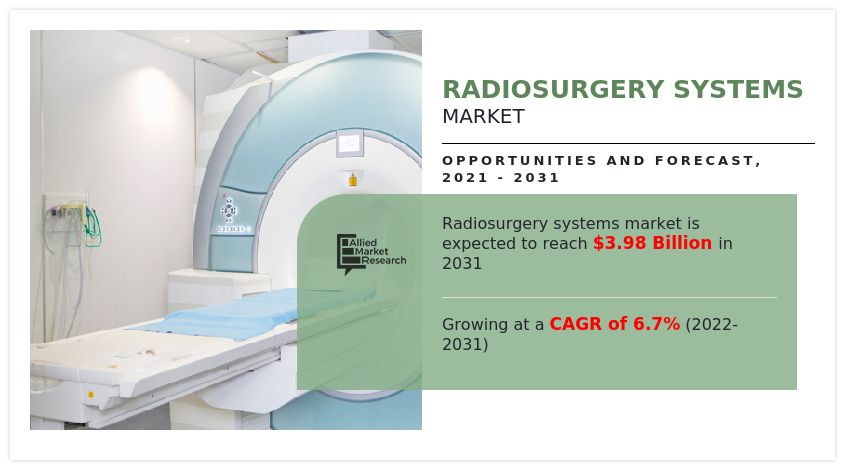 RADIOSURGERY SYSTEMS
MARKET

OPPORTUNITIES AND FORECAST, 2021 - 2031

Allied Market Research

Radiosurgery systems market is expected to reach $3.98 Billion in 2031

Growing at a CAGR of 6.7% (2022-2031)